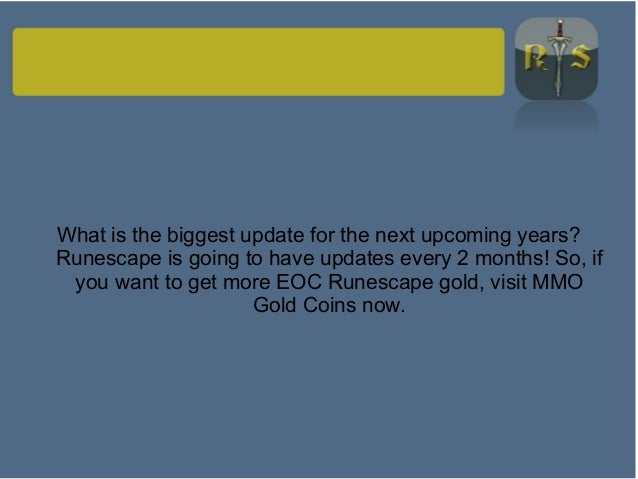 RS

What is the biggest update for the next upcoming years? Runescape is going to have updates every 2 months! So, if you want to get more EOC Runescape gold, visit MMO Gold Coins now.